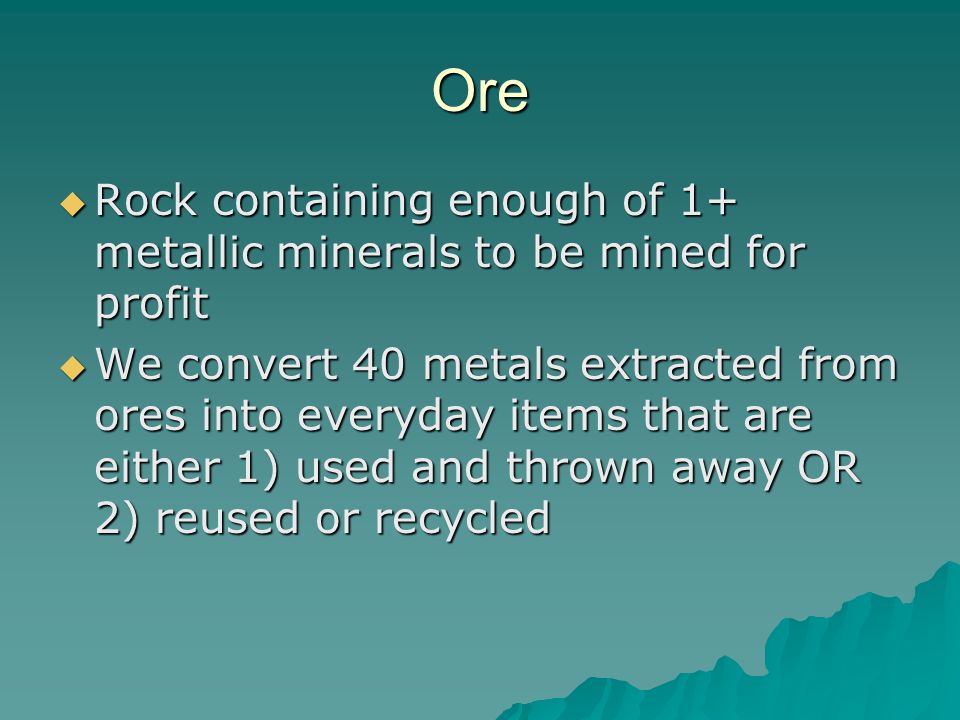 Ore

◆ Rock containing enough of 1+ metallic minerals to be mined for profit

◆ We convert 40 metals extracted from ores into everyday items that are either 1) used and thrown away OR 2) reused or recycled